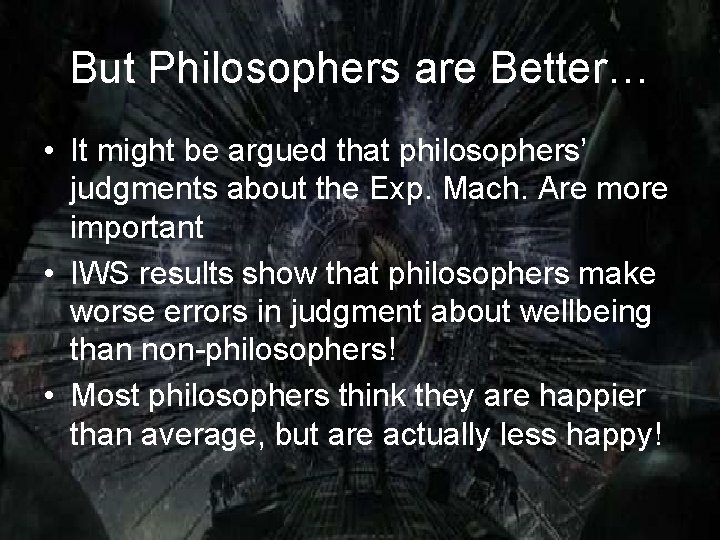 But Philosophers are Better…

• It might be argued that philosophers' judgments about the Exp. Mach. Are more important
• IWS results show that philosophers make worse errors in judgment about wellbeing than non-philosophers!
• Most philosophers think they are happier than average, but are actually less happy!